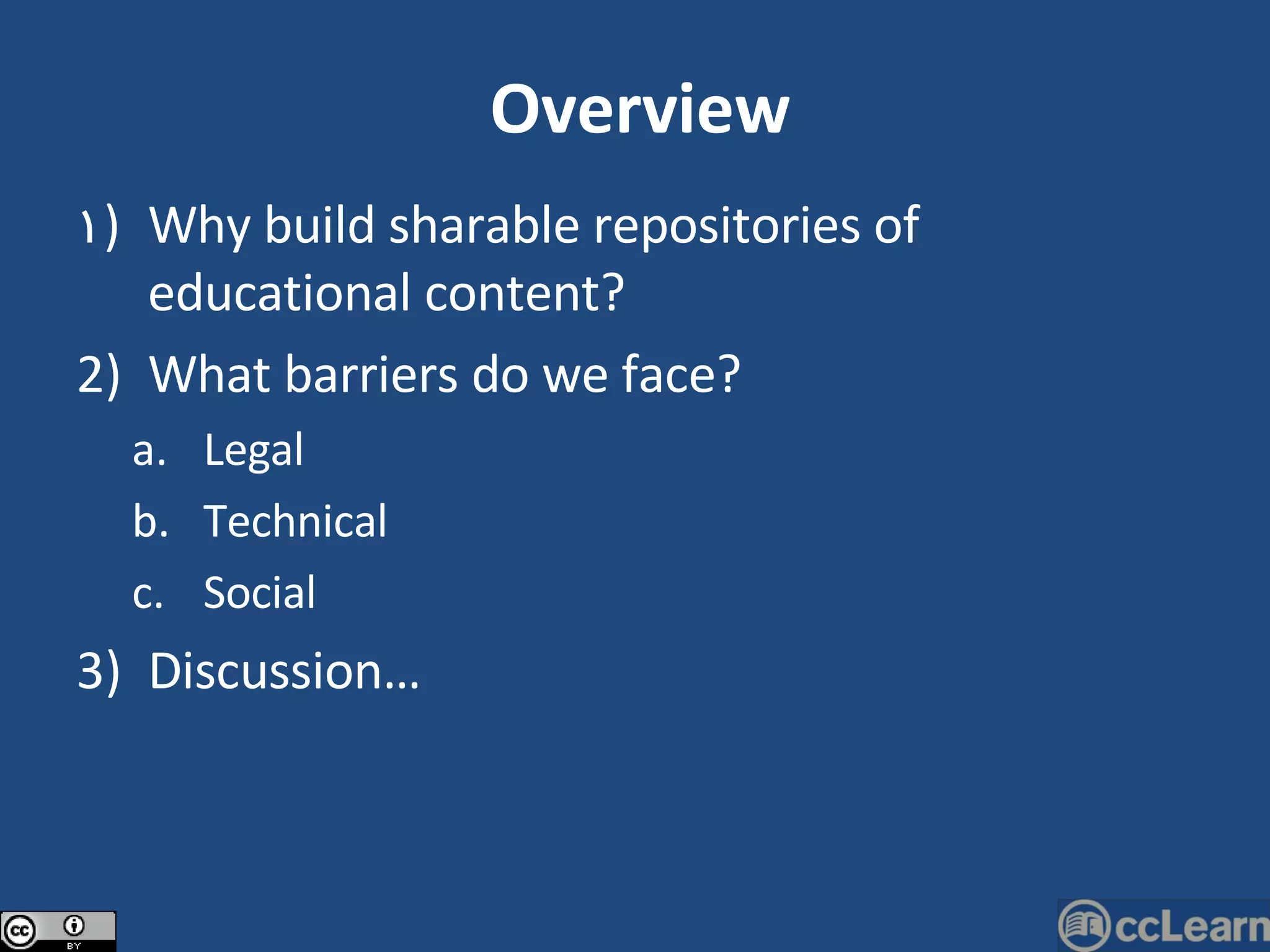 Overview

1) Why build sharable repositories of educational content?

2) What barriers do we face?

a. Legal

b. Technical

c. Social

3) Discussion…

cc BY

ccLearn